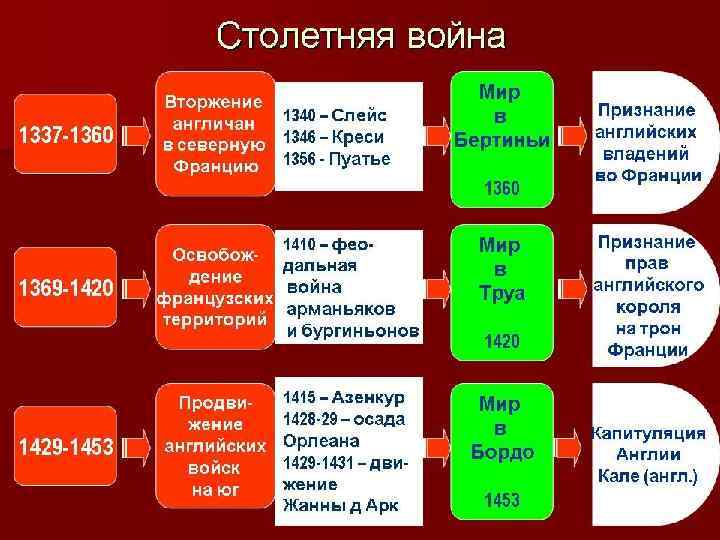 Столетняя война

1337-1360

Вторжение англичан в северную Францию

1340 – Слейс
1346 – Креси
1356 - Пуатье

Мир в Бертиньи
1360

Признание английских владений во Франции

1369-1420

Освобождение французских территорий

1410 – феодальная война арманьяков и бургиньонов

Мир в Труа
1420

Признание прав английского короля на трон Франции

1429-1453

Продвижение английских войск на юг

1415 – Азенкур
1428-29 – осада Орлеана
1429-1431 – движение Жанны д Арк

Мир в Бордо
1453

Капитуляция Англии
Кале (англ.)